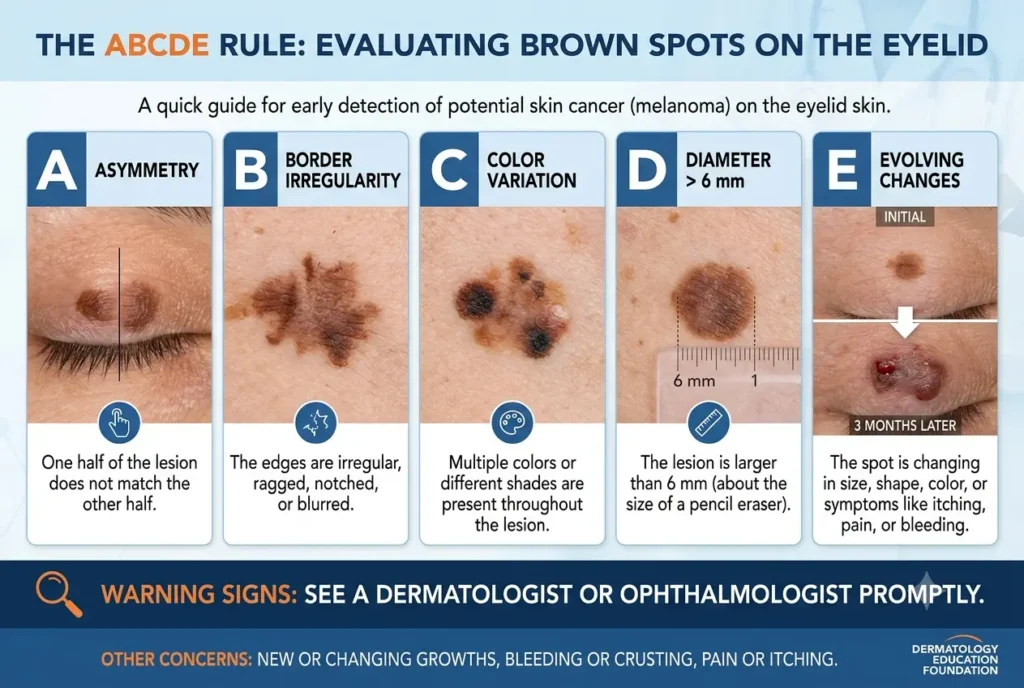 THE ABCDE RULE: EVALUATING BROWN SPOTS ON THE EYELID

A quick guide for early detection of potential skin cancer (melanoma) on the eyelid skin.

A ASYMMETRY

One half of the lesion does not match the other half.

B BORDER IRREGULARITY

The edges are irregular, ragged, notched, or blurred.

C COLOR VARIATION

Multiple colors or different shades are present throughout the lesion.

D DIAMETER > 6 mm

6 mm 1

The lesion is larger than 6 mm (about the size of a pencil eraser).

E EVOLVING CHANGES

INITIAL

3 MONTHS LATER

The spot is changing in size, shape, color, or symptoms like itching, pain, or bleeding.

WARNING SIGNS: SEE A DERMATOLOGIST OR OPHTHALMOLOGIST PROMPTLY.

OTHER CONCERNS: NEW OR CHANGING GROWTHS, BLEEDING OR CRUSTING, PAIN OR ITCHING.

DERMATOLOGY EDUCATION FOUNDATION